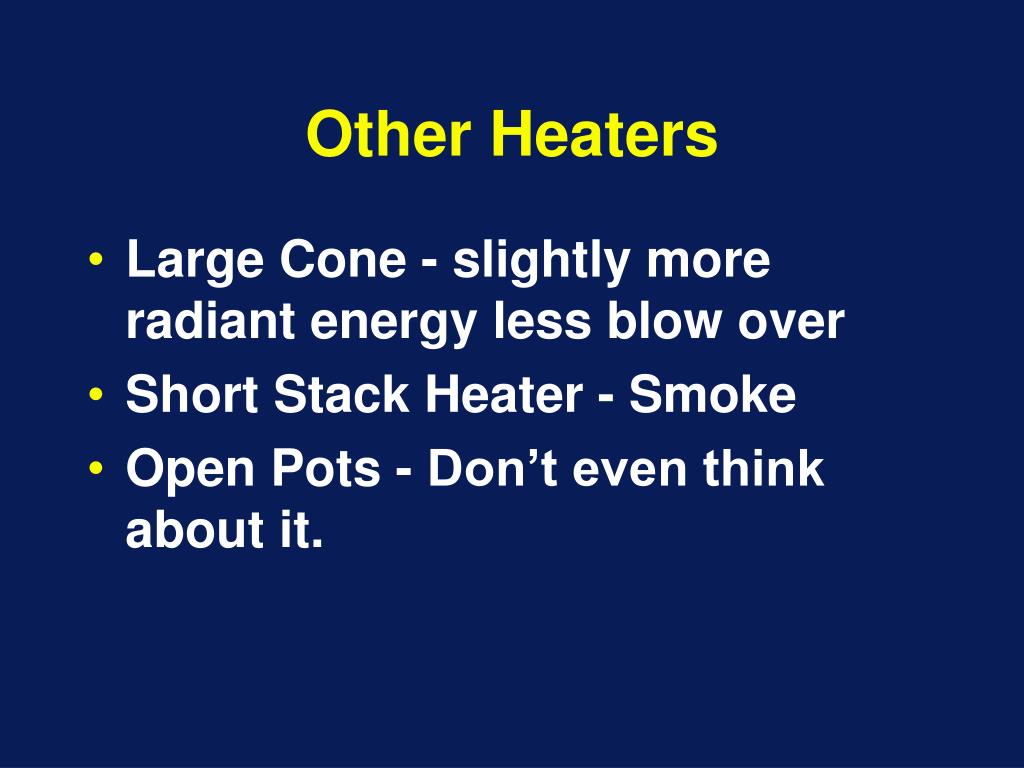 Other Heaters

• Large Cone - slightly more radiant energy less blow over
• Short Stack Heater - Smoke
• Open Pots - Don’t even think about it.